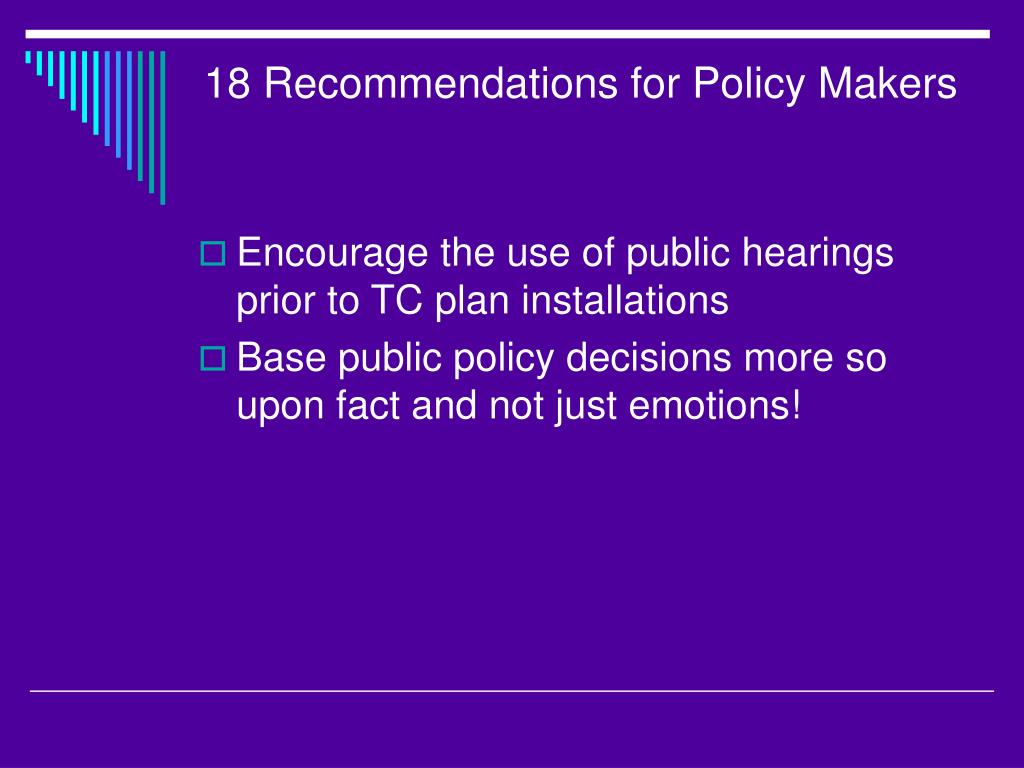 18 Recommendations for Policy Makers

Encourage the use of public hearings prior to TC plan installations

Base public policy decisions more so upon fact and not just emotions!